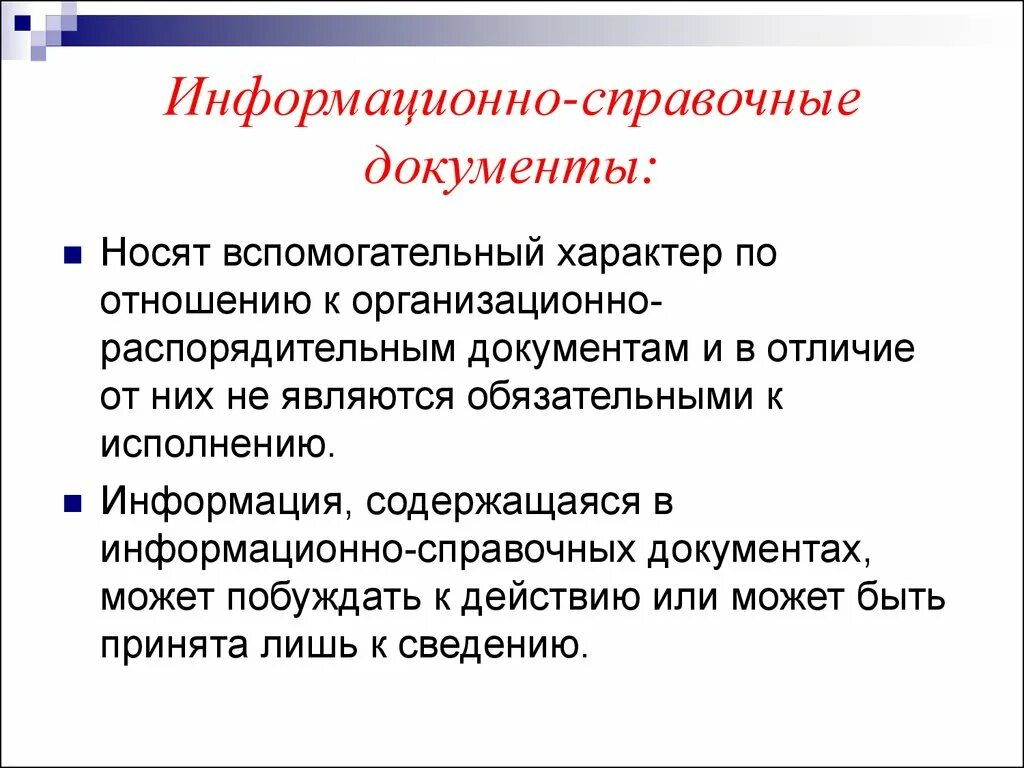 Информационно-справочные документы:

Носят вспомогательный характер по отношению к организационно-распорядительным документам и в отличие от них не являются обязательными к исполнению.

Информация, содержащаяся в информационно-справочных документах, может побуждать к действию или может быть принята лишь к сведению.